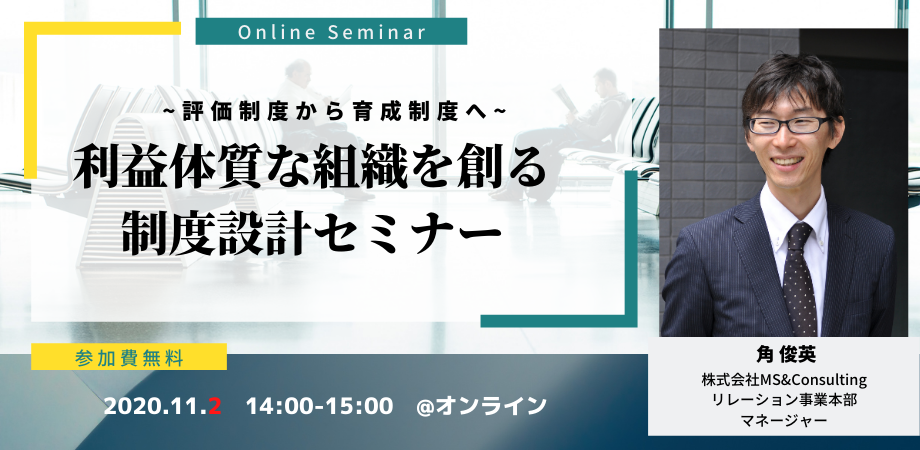 Online Seminar

~評価制度から育成制度へ~

利益体質な組織を創る
制度設計セミナー

参加費無料

2020.11.2　14:00-15:00　@オンライン

角 俊英

株式会社MS&Consulting
リレーション事業本部
マネージャー